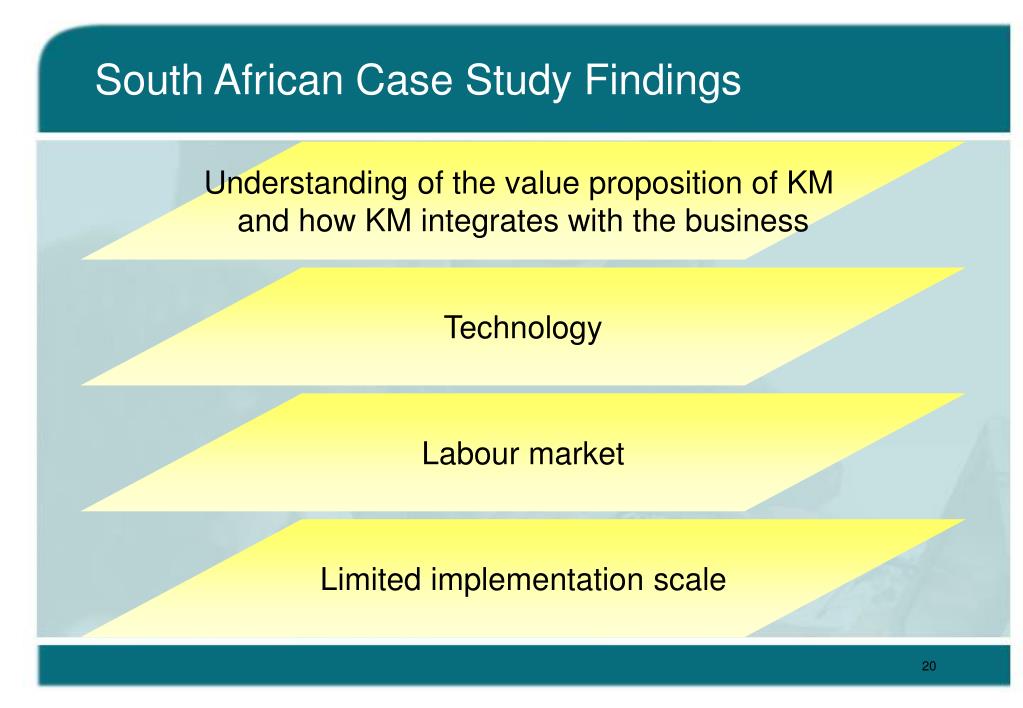 South African Case Study Findings

Understanding of the value proposition of KM and how KM integrates with the business

Technology

Labour market

Limited implementation scale

20